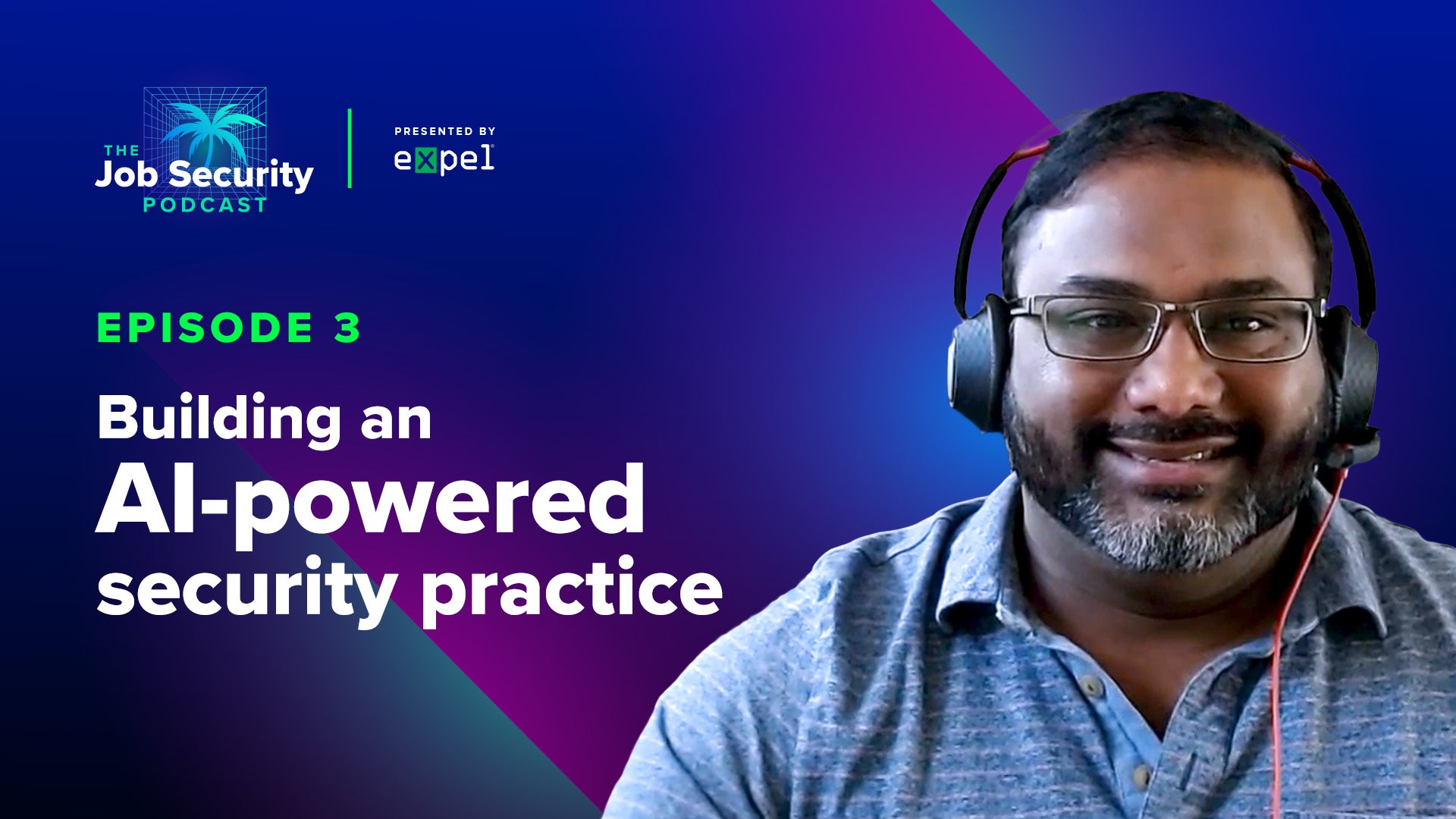 THE
Job Security
PODCAST

PRESENTED BY
expel

EPISODE 3

Building an AI-powered security practice